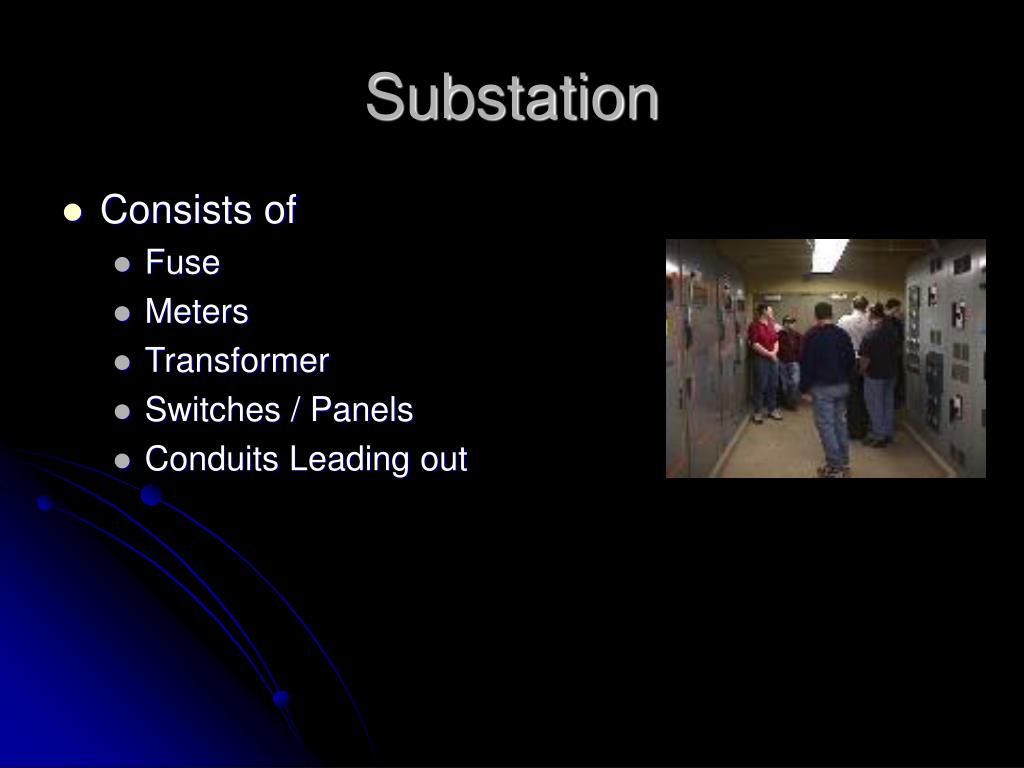 Substation

- Consists of
  - Fuse
  - Meters
  - Transformer
  - Switches / Panels
  - Conduits Leading out